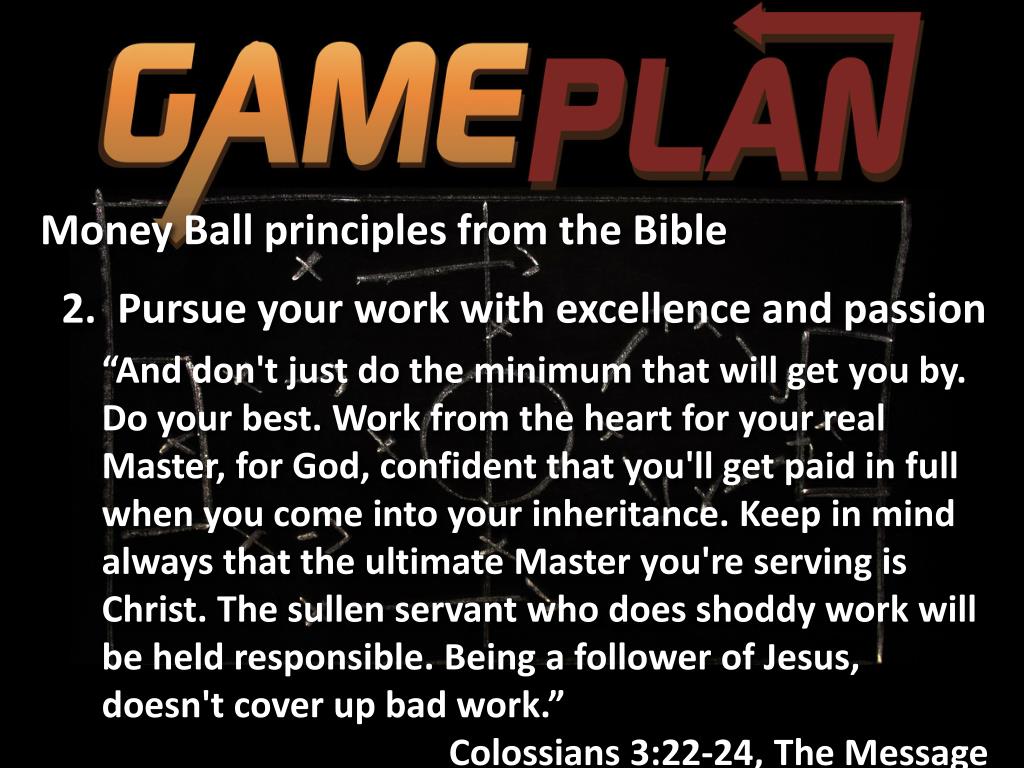 GAMEPLAN

Money Ball principles from the Bible

2. Pursue your work with excellence and passion

“And don't just do the minimum that will get you by. Do your best. Work from the heart for your real Master, for God, confident that you'll get paid in full when you come into your inheritance. Keep in mind always that the ultimate Master you're serving is Christ. The sullen servant who does shoddy work will be held responsible. Being a follower of Jesus, doesn't cover up bad work.”

Colossians 3:22-24, The Message